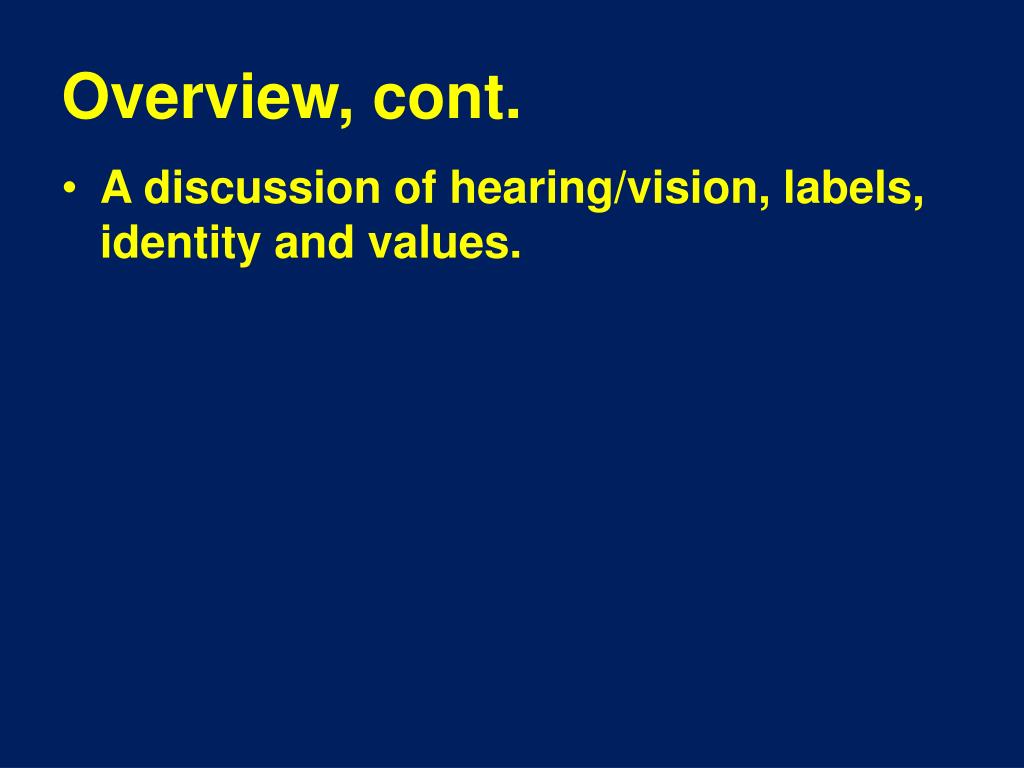 Overview, cont.

• A discussion of hearing/vision, labels, identity and values.